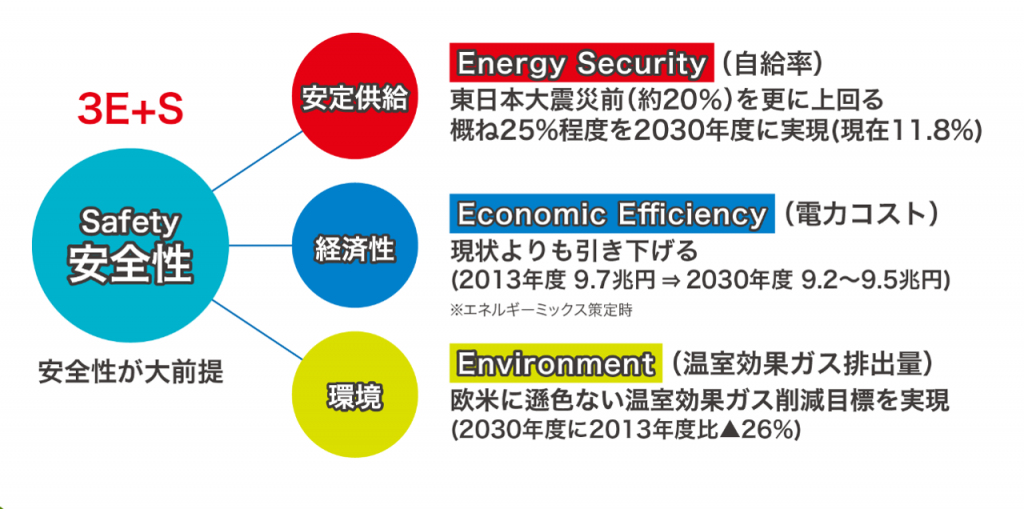 3E+S

Safety
安全性

安全性が大前提

安定供給

Energy Security（自給率）
東日本大震災前（約20%）を更に上回る
概ね25%程度を2030年度に実現(現在11.8%)

経済性

Economic Efficiency（電力コスト）
現状よりも引き下げる
(2013年度 9.7兆円 ⇒ 2030年度 9.2〜9.5兆円)
※エネルギーミックス策定時

環境

Environment（温室効果ガス排出量）
欧米に遜色ない温室効果ガス削減目標を実現
(2030年度に2013年度比▲26%)